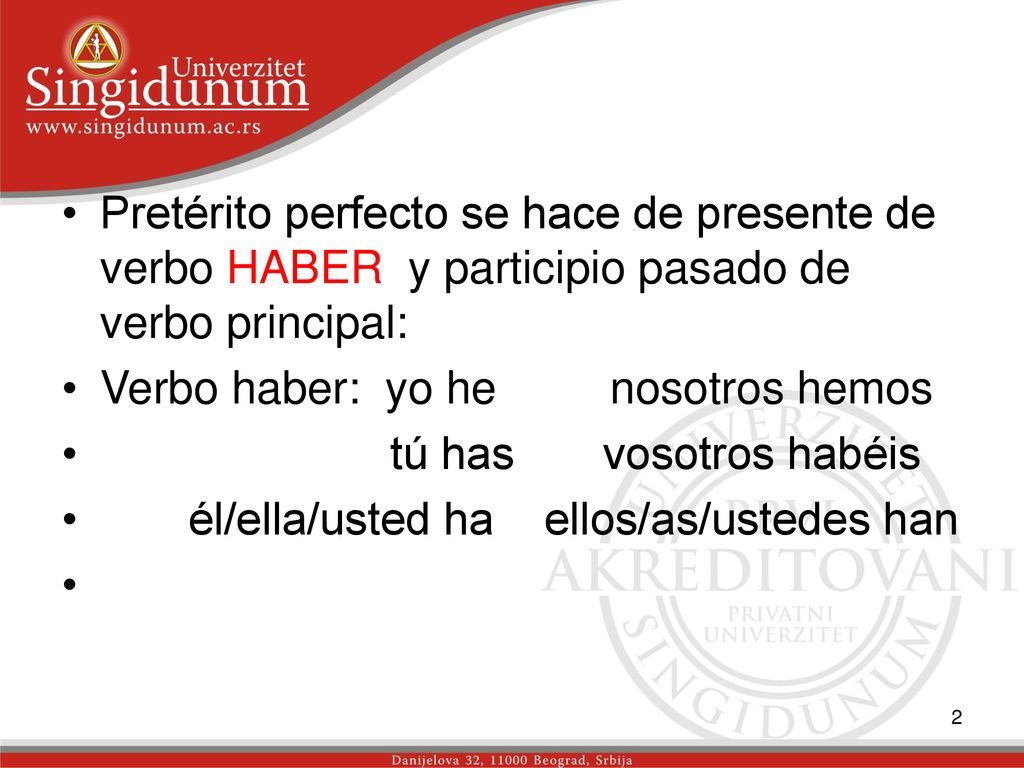 Univerzitet
Singidunum
www.singidunum.ac.rs

• Pretérito perfecto se hace de presente de verbo HABER y participio pasado de verbo principal:
• Verbo haber: yo he nosotros hemos
• tú has vosotros habéis
• él/ella/usted ha ellos/as/ustedes han
•

UNIVERZITET
PRVI
AKREDITOVANI
PRIVATNI
UNIVERZITET
SINGIDUNUM

2

Danijelova 32, 11000 Beograd, Srbija